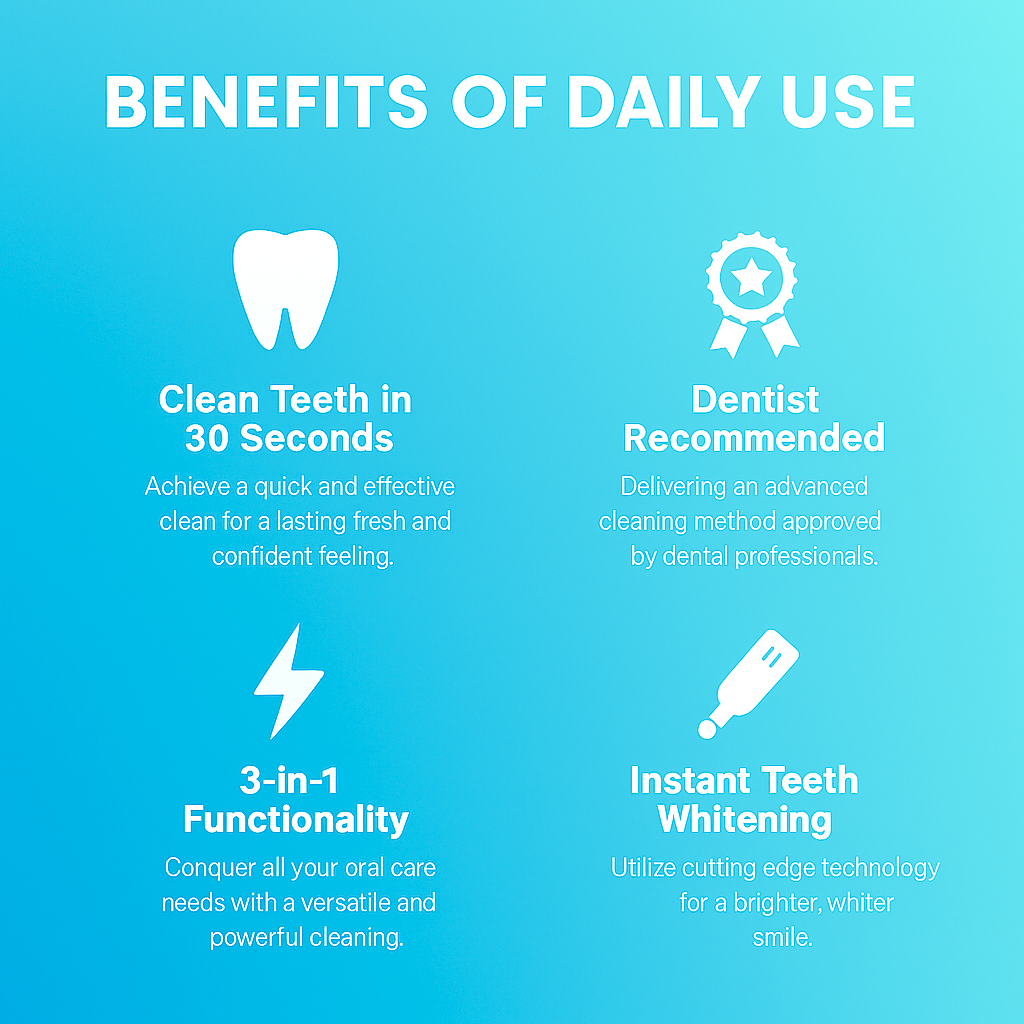 BENEFITS OF DAILY USE

Clean Teeth in 30 Seconds

Achieve a quick and effective clean for a lasting fresh and confident feeling.

Dentist Recommended

Delivering an advanced cleaning method approved by dental professionals.

3-in-1 Functionality

Conquer all your oral care needs with a versatile and powerful cleaning.

Instant Teeth Whitening

Utilize cutting edge technology for a brighter, whiter smile.